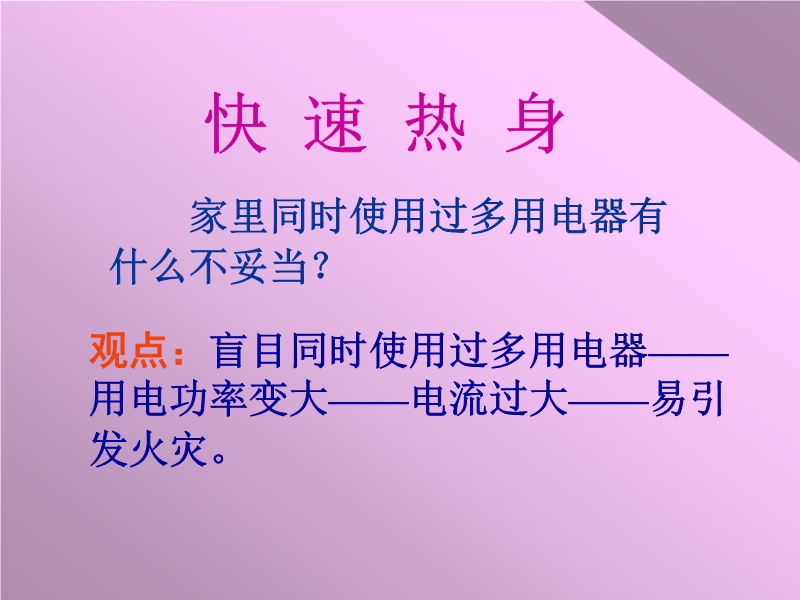 快 速 热 身

家里同时使用过多用电器有什么不妥当?

观点：盲目同时使用过多用电器——用电功率变大——电流过大——易引发火灾。